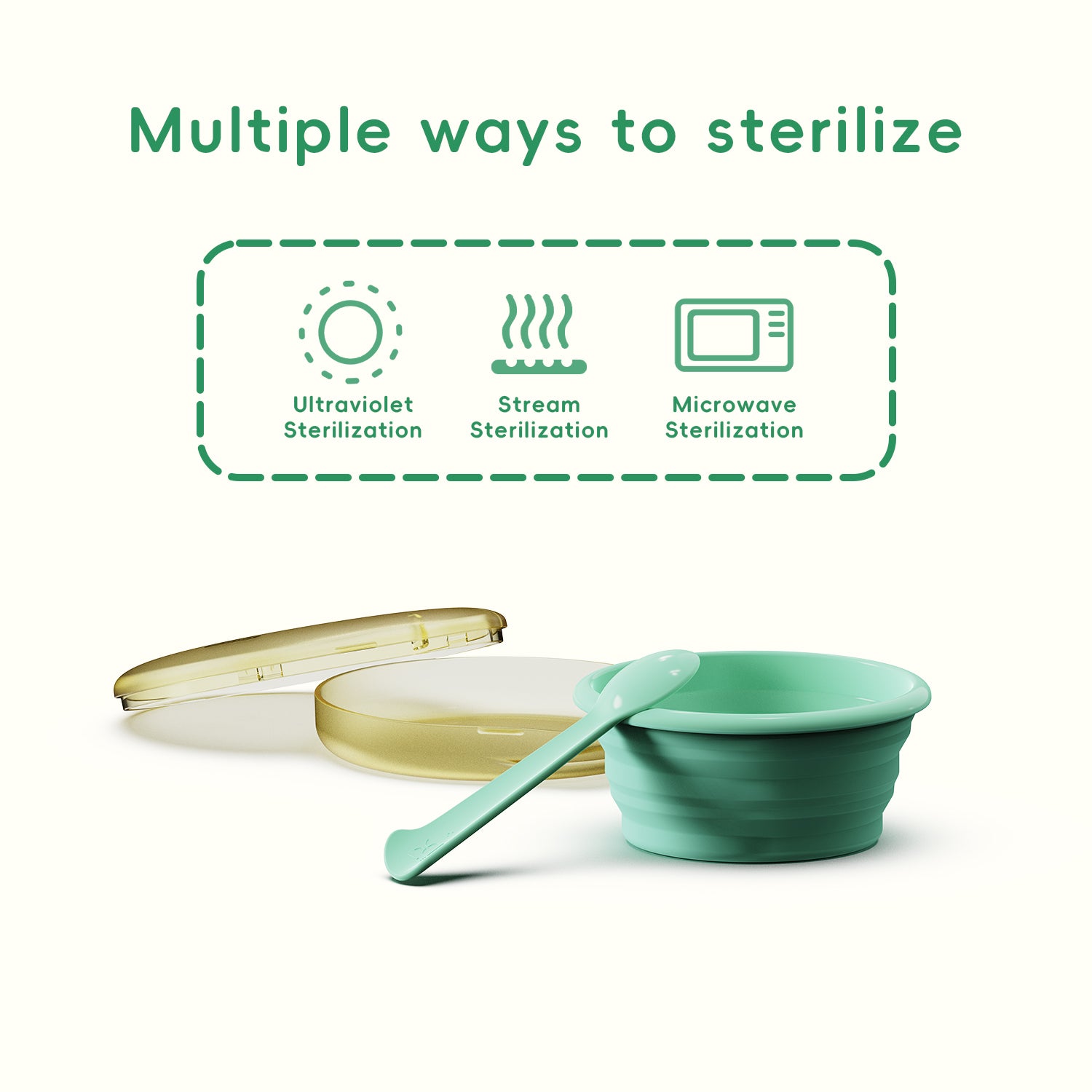 Multiple ways to sterilize

Ultraviolet Sterilization

Stream Sterilization

Microwave Sterilization